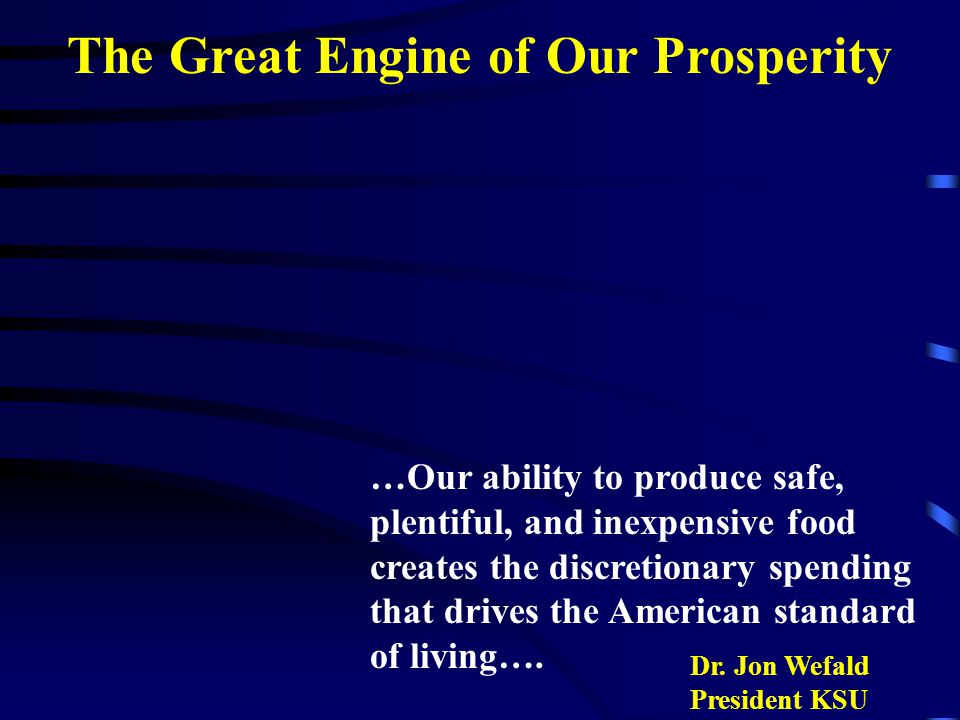 The Great Engine of Our Prosperity

…Our ability to produce safe, plentiful, and inexpensive food creates the discretionary spending that drives the American standard of living….

Dr. Jon Wefald
President KSU